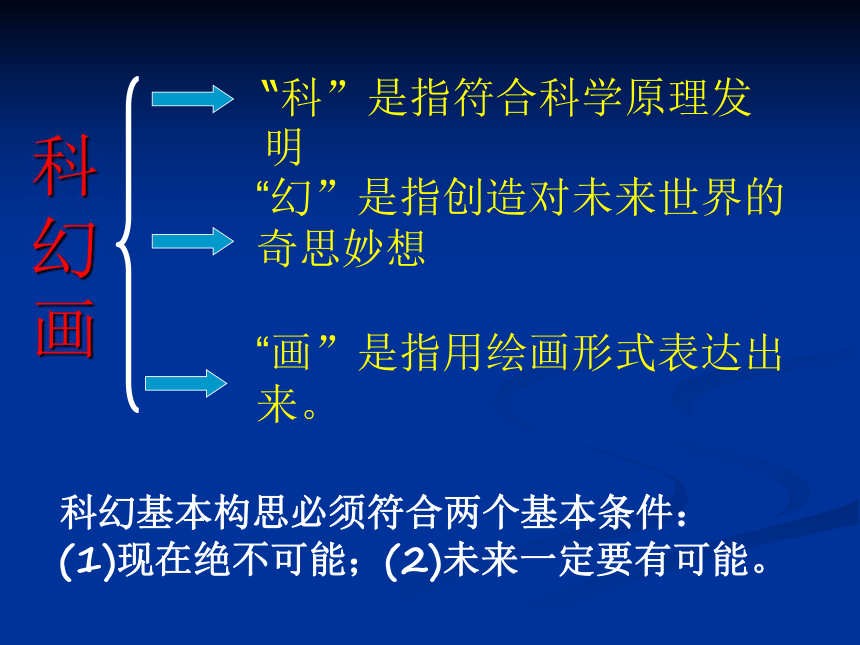 科幻画

“科”是指符合科学原理发明

“幻”是指创造对未来世界的奇思妙想

“画”是指用绘画形式表达出来。

科幻基本构思必须符合两个基本条件：
(1)现在绝不可能；(2)未来一定要有可能。